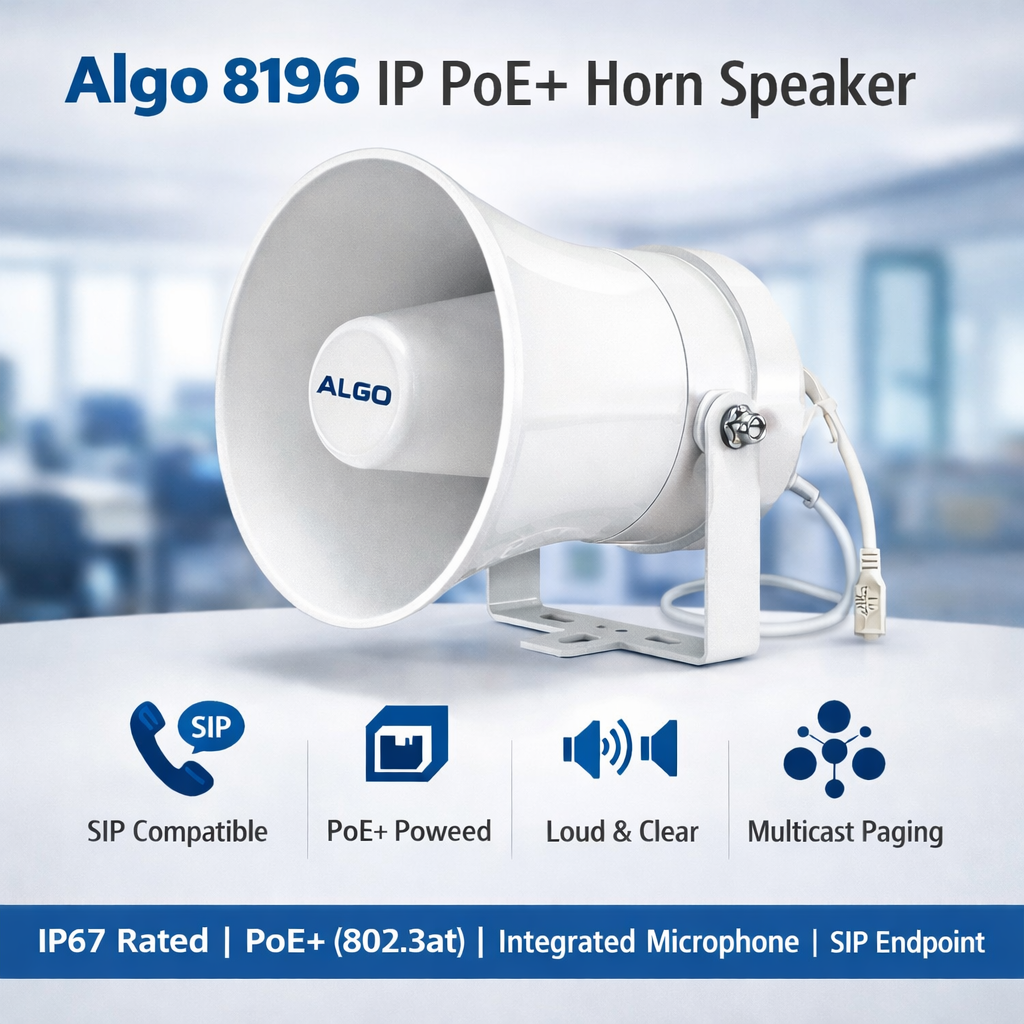 Algo 8196 IP PoE+ Horn Speaker

ALGO

SIP

SIP Compatible

PoE+ Poweed

Loud & Clear

Multicast Paging

IP67 Rated | PoE+ (802.3at) | Integrated Microphone | SIP Endpoint